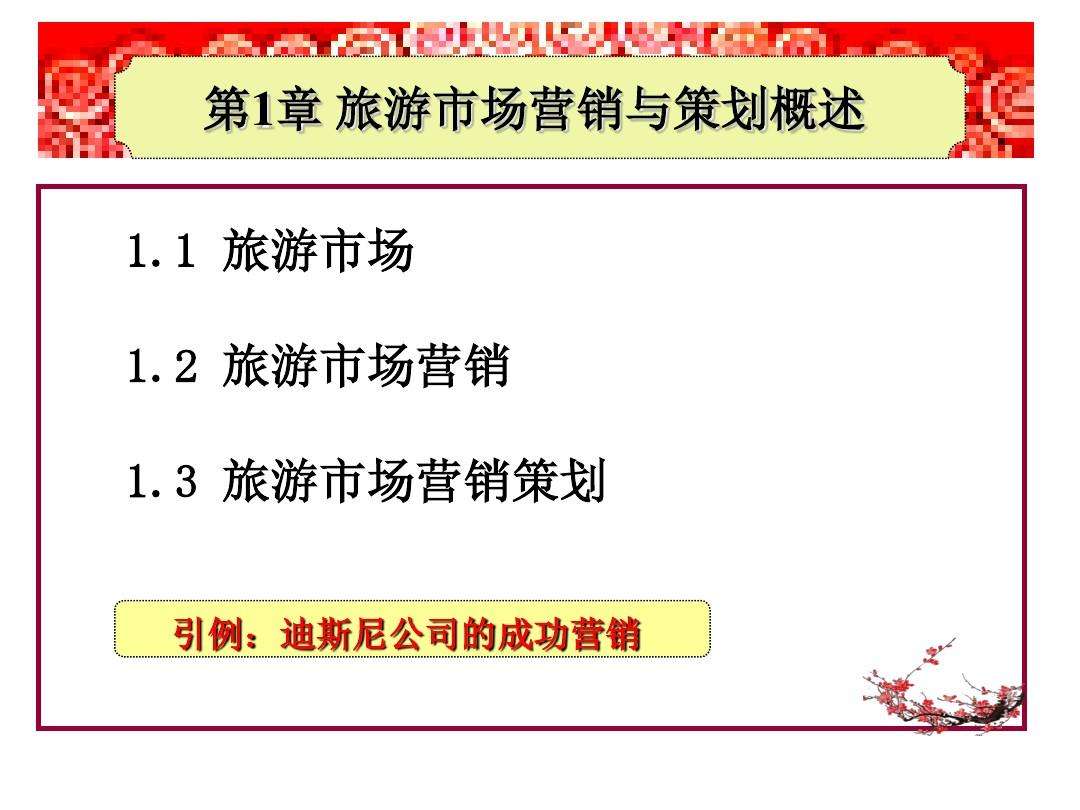 第1章 旅游市场营销与策划概述

1.1 旅游市场

1.2 旅游市场营销

1.3 旅游市场营销策划

引例：迪斯尼公司的成功营销